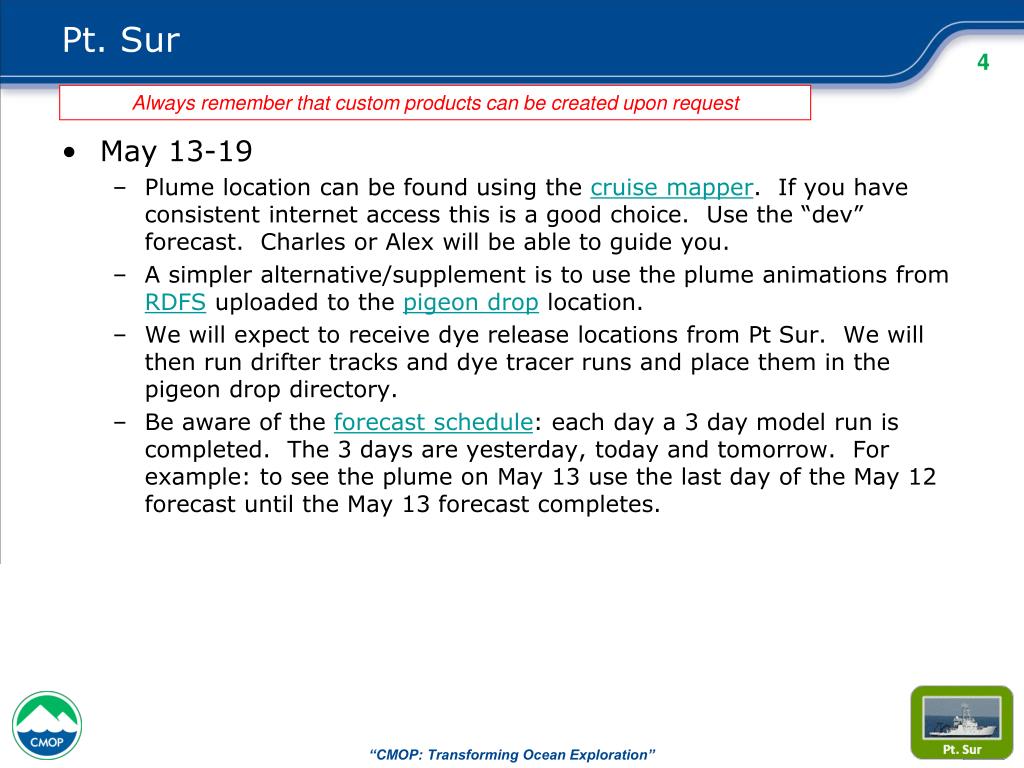 Pt. Sur

4

Always remember that custom products can be created upon request

• May 13-19

– Plume location can be found using the cruise mapper. If you have consistent internet access this is a good choice. Use the “dev” forecast. Charles or Alex will be able to guide you.

– A simpler alternative/supplement is to use the plume animations from RDFS uploaded to the pigeon drop location.

– We will expect to receive dye release locations from Pt Sur. We will then run drifter tracks and dye tracer runs and place them in the pigeon drop directory.

– Be aware of the forecast schedule: each day a 3 day model run is completed. The 3 days are yesterday, today and tomorrow. For example: to see the plume on May 13 use the last day of the May 12 forecast until the May 13 forecast completes.

CMOP

“CMOP: Transforming Ocean Exploration”

Pt. Sur